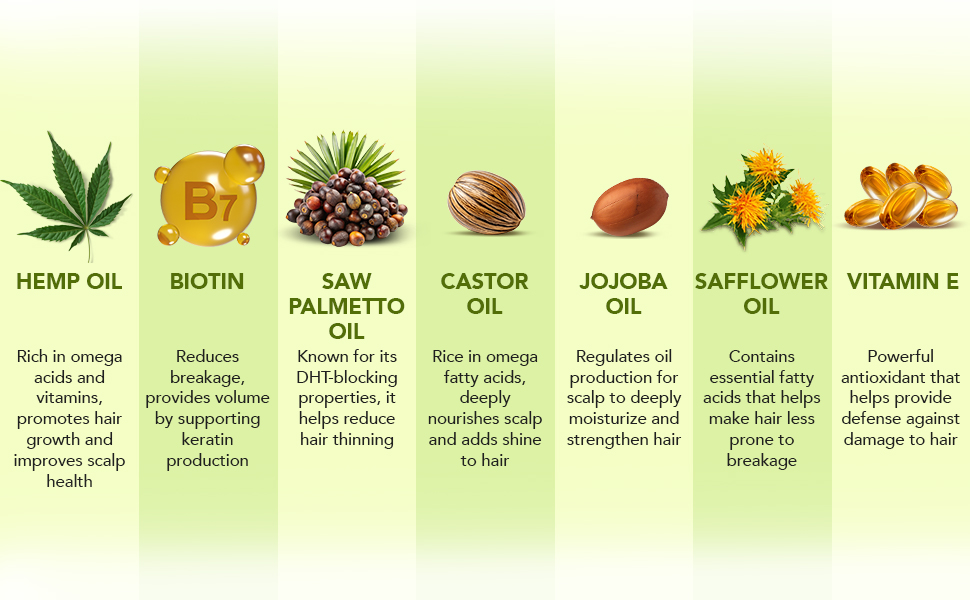 B7

HEMP OIL

Rich in omega acids and vitamins, promotes hair growth and improves scalp health

BIOTIN

Reduces breakage, provides volume by supporting keratin production

SAW PALMETTO OIL

Known for its DHT-blocking properties, it helps reduce hair thinning

CASTOR OIL

Rice in omega fatty acids, deeply nourishes scalp and adds shine to hair

JOJOBA OIL

Regulates oil production for scalp to deeply moisturize and strengthen hair

SAFFLOWER OIL

Contains essential fatty acids that helps make hair less prone to breakage

VITAMIN E

Powerful antioxidant that helps provide defense against damage to hair